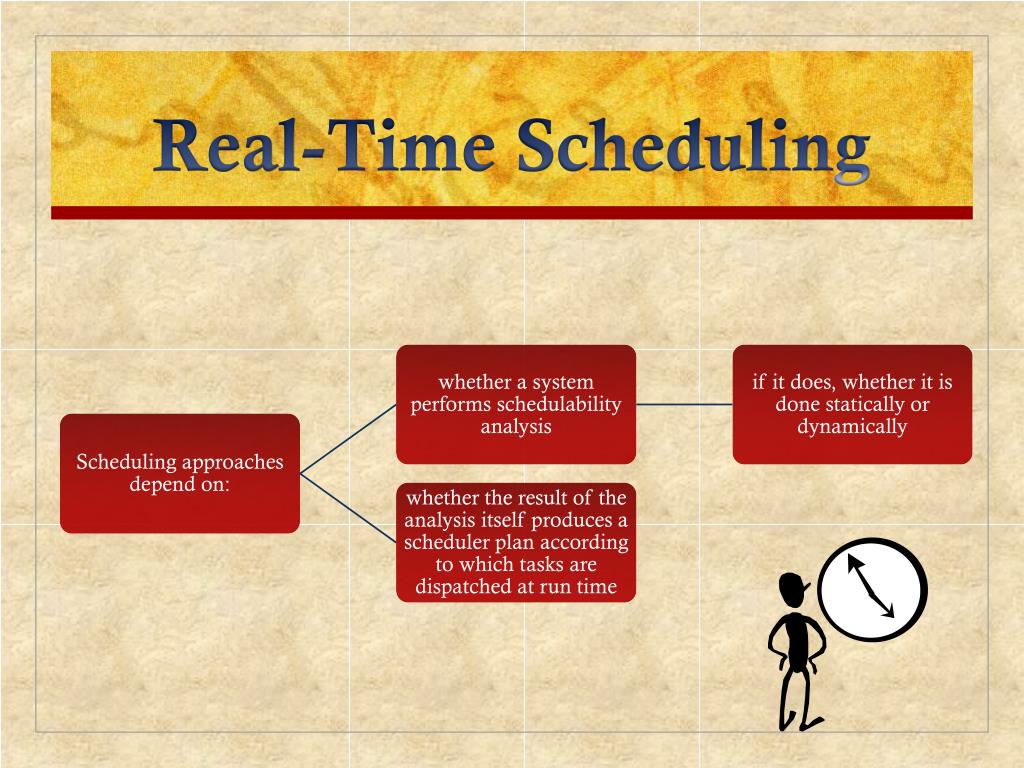 Real-Time Scheduling

Scheduling approaches depend on:

whether a system performs schedulability analysis

if it does, whether it is done statically or dynamically

whether the result of the analysis itself produces a scheduler plan according to which tasks are dispatched at run time